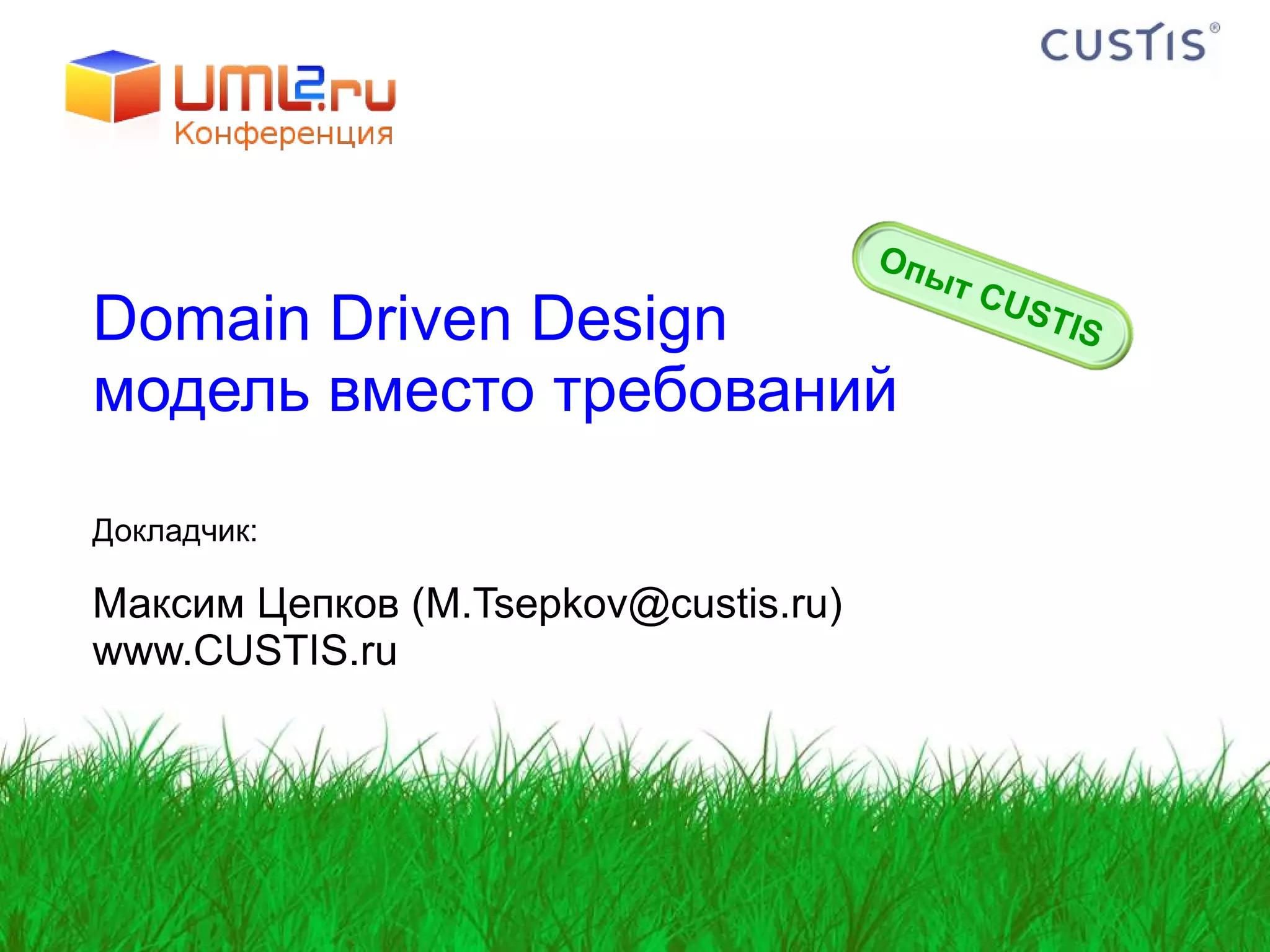 UML2.ru
Конференция

CUSTIS®

Опыт CUSTIS

Domain Driven Design
модель вместо требований

Докладчик:

Максим Цепков (M.Tsepkov@custis.ru)
www.CUSTIS.ru